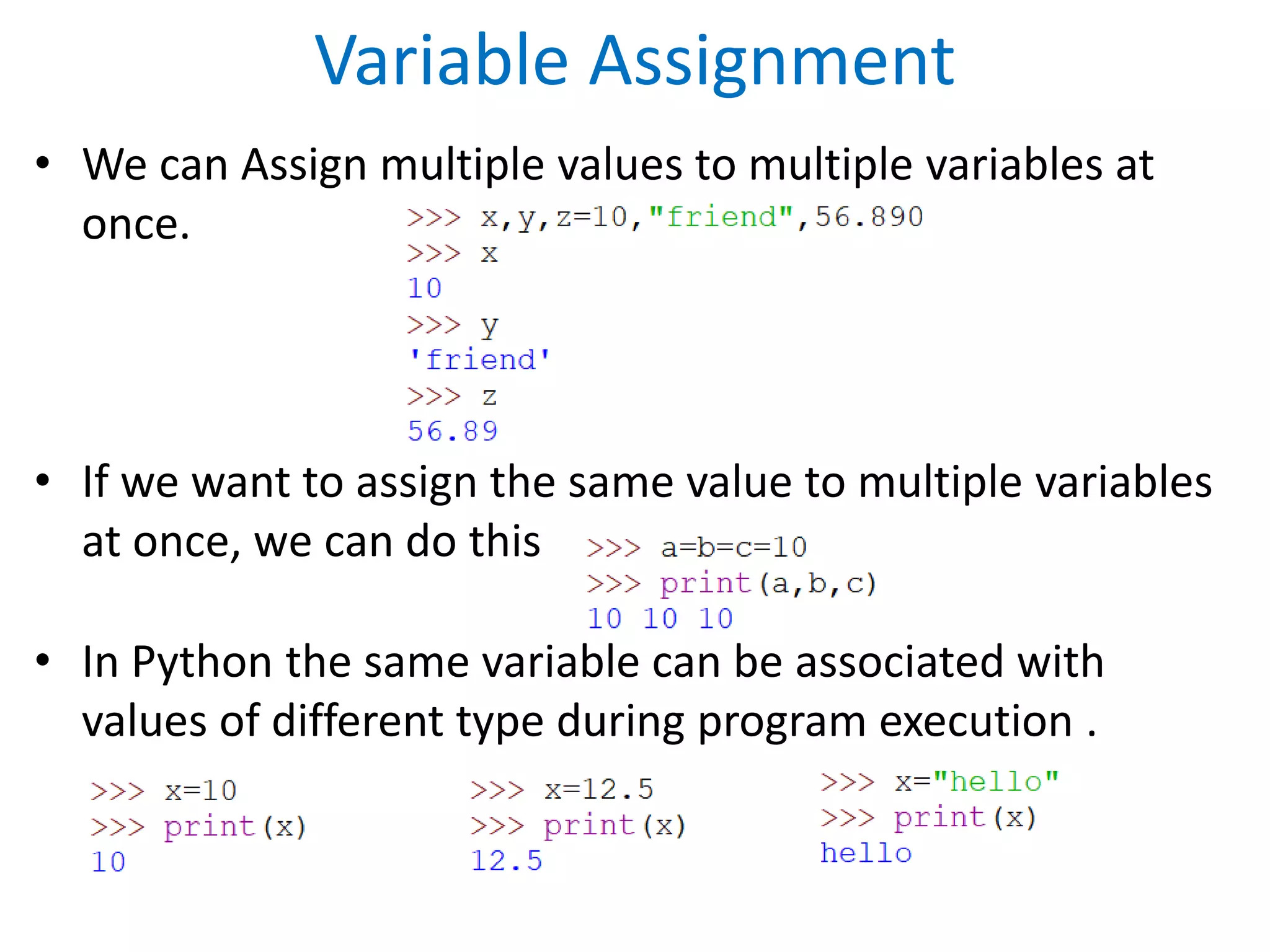 Variable Assignment

• We can Assign multiple values to multiple variables at once.

>>> x,y,z=10,"friend",56.890
>>> x
10
>>> y
'friend'
>>> z
56.89

• If we want to assign the same value to multiple variables at once, we can do this

>>> a=b=c=10
>>> print(a,b,c)
10 10 10

• In Python the same variable can be associated with values of different type during program execution .

>>> x=10
>>> print(x)
10

>>> x=12.5
>>> print(x)
12.5

>>> x="hello"
>>> print(x)
hello